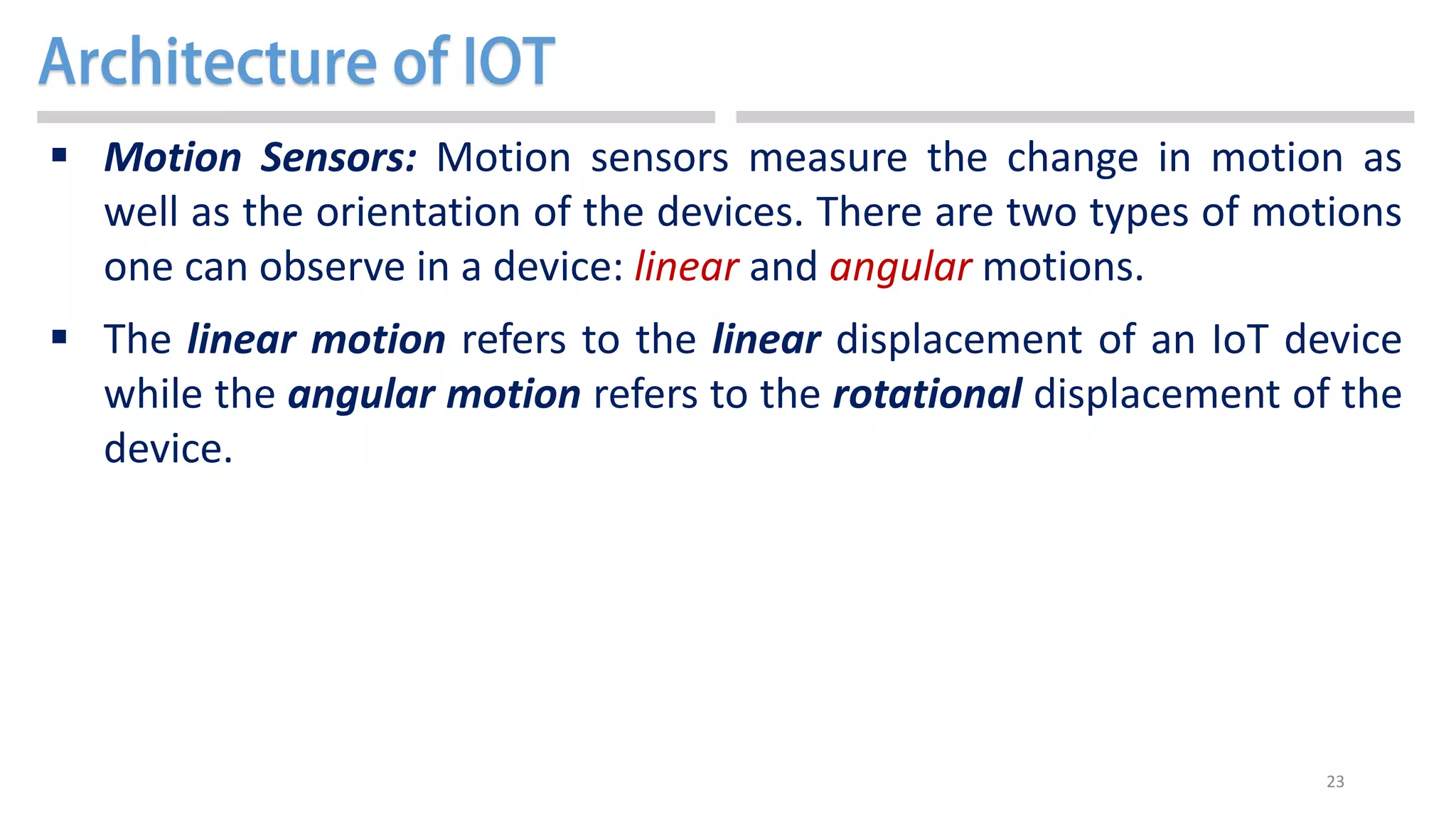 Architecture of IOT

▪ Motion Sensors: Motion sensors measure the change in motion as well as the orientation of the devices. There are two types of motions one can observe in a device: linear and angular motions.

▪ The linear motion refers to the linear displacement of an IoT device while the angular motion refers to the rotational displacement of the device.

23